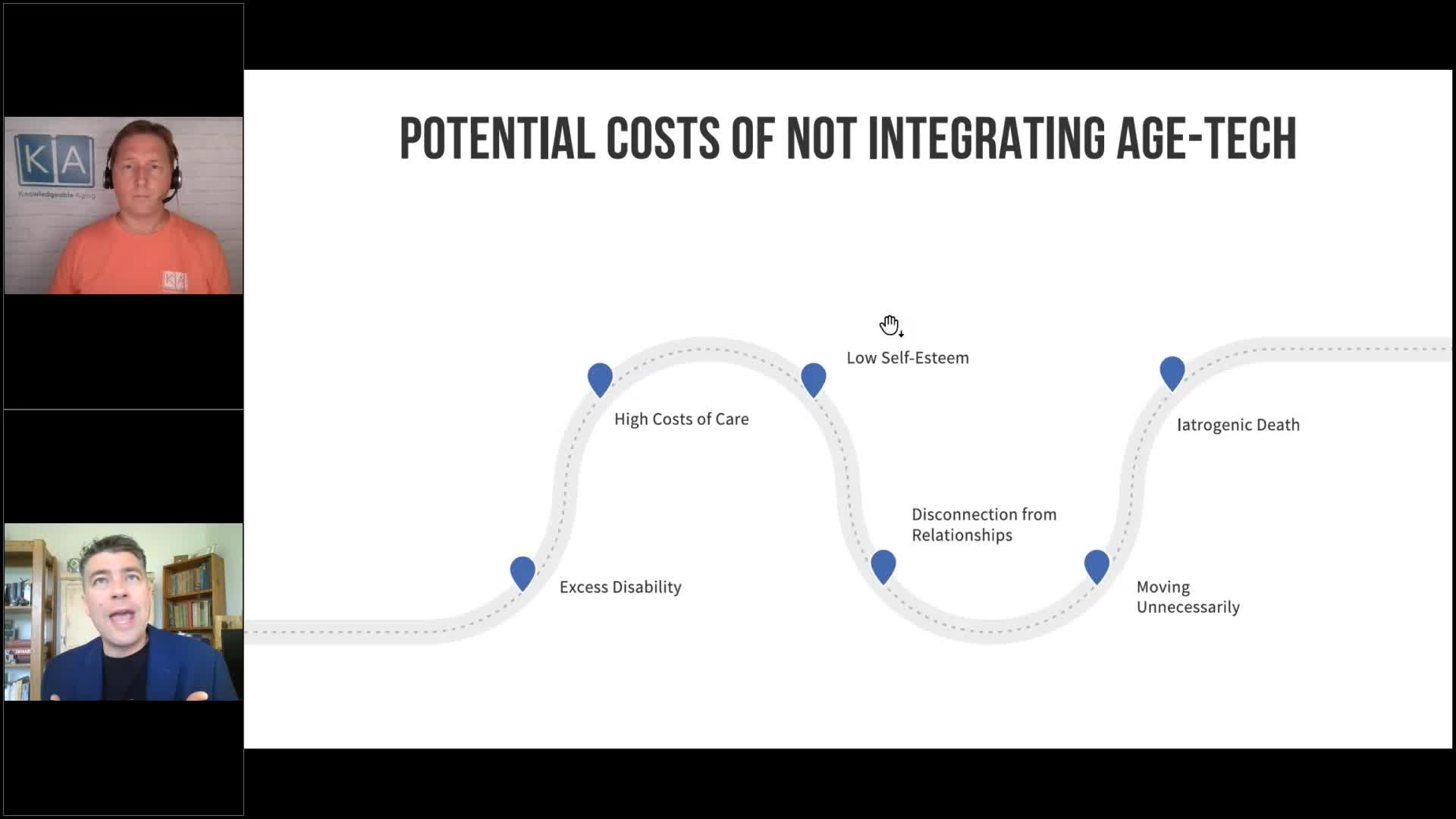 KA
Knowledgeable Aging

KA

POTENTIAL COSTS OF NOT INTEGRATING AGE-TECH

Excess Disability

High Costs of Care

Low Self-Esteem

Disconnection from Relationships

Moving Unnecessarily

Iatrogenic Death